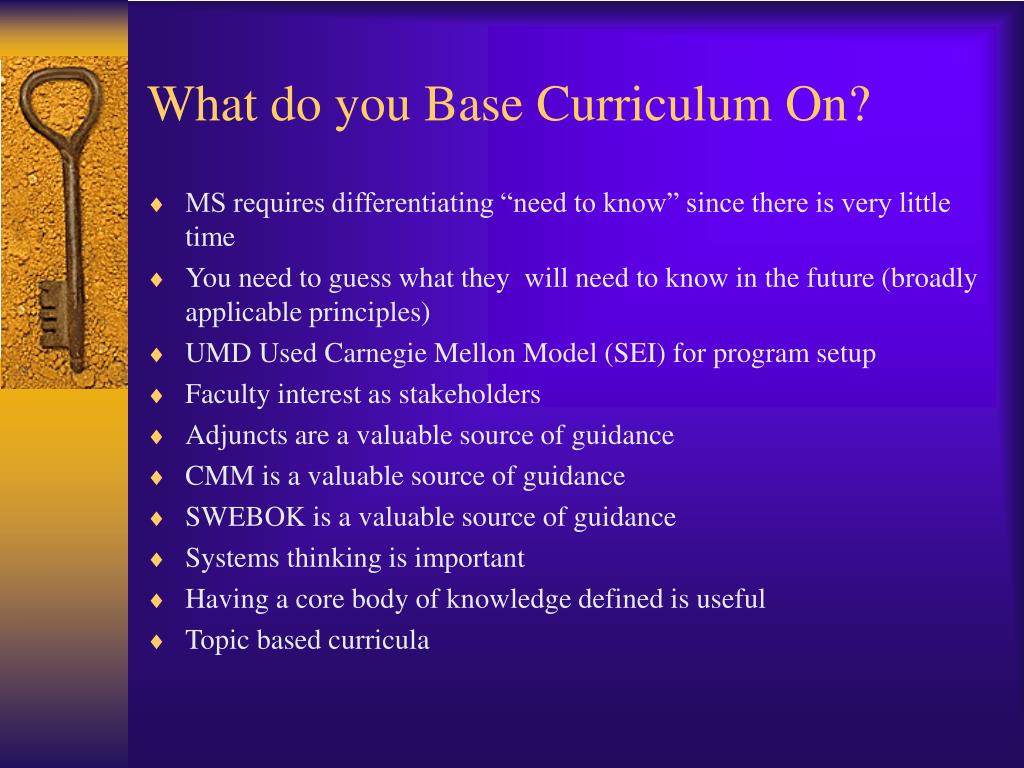 What do you Base Curriculum On?

♦ MS requires differentiating “need to know” since there is very little time
♦ You need to guess what they will need to know in the future (broadly applicable principles)
♦ UMD Used Carnegie Mellon Model (SEI) for program setup
♦ Faculty interest as stakeholders
♦ Adjuncts are a valuable source of guidance
♦ CMM is a valuable source of guidance
♦ SWEBOK is a valuable source of guidance
♦ Systems thinking is important
♦ Having a core body of knowledge defined is useful
♦ Topic based curricula